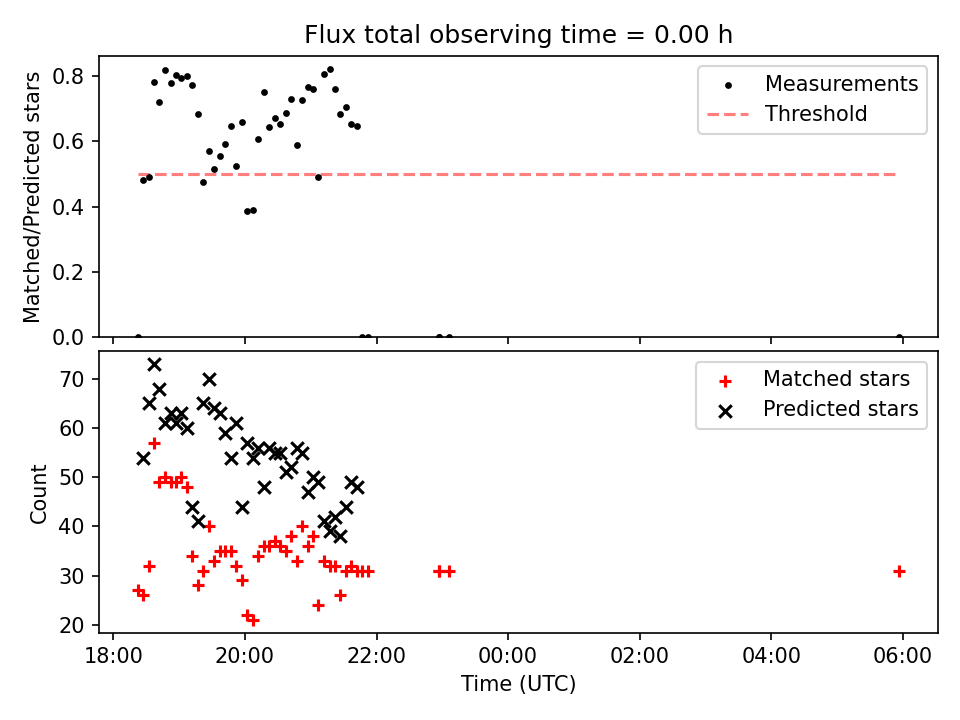 Flux total observing time = 0.00 h

Matched/Predicted stars

0.8
0.6
0.4
0.2
0.0

Measurements
Threshold

Count

70
60
50
40
30
20

Matched stars
Predicted stars

18:00
20:00
22:00
00:00
02:00
04:00
06:00

Time (UTC)